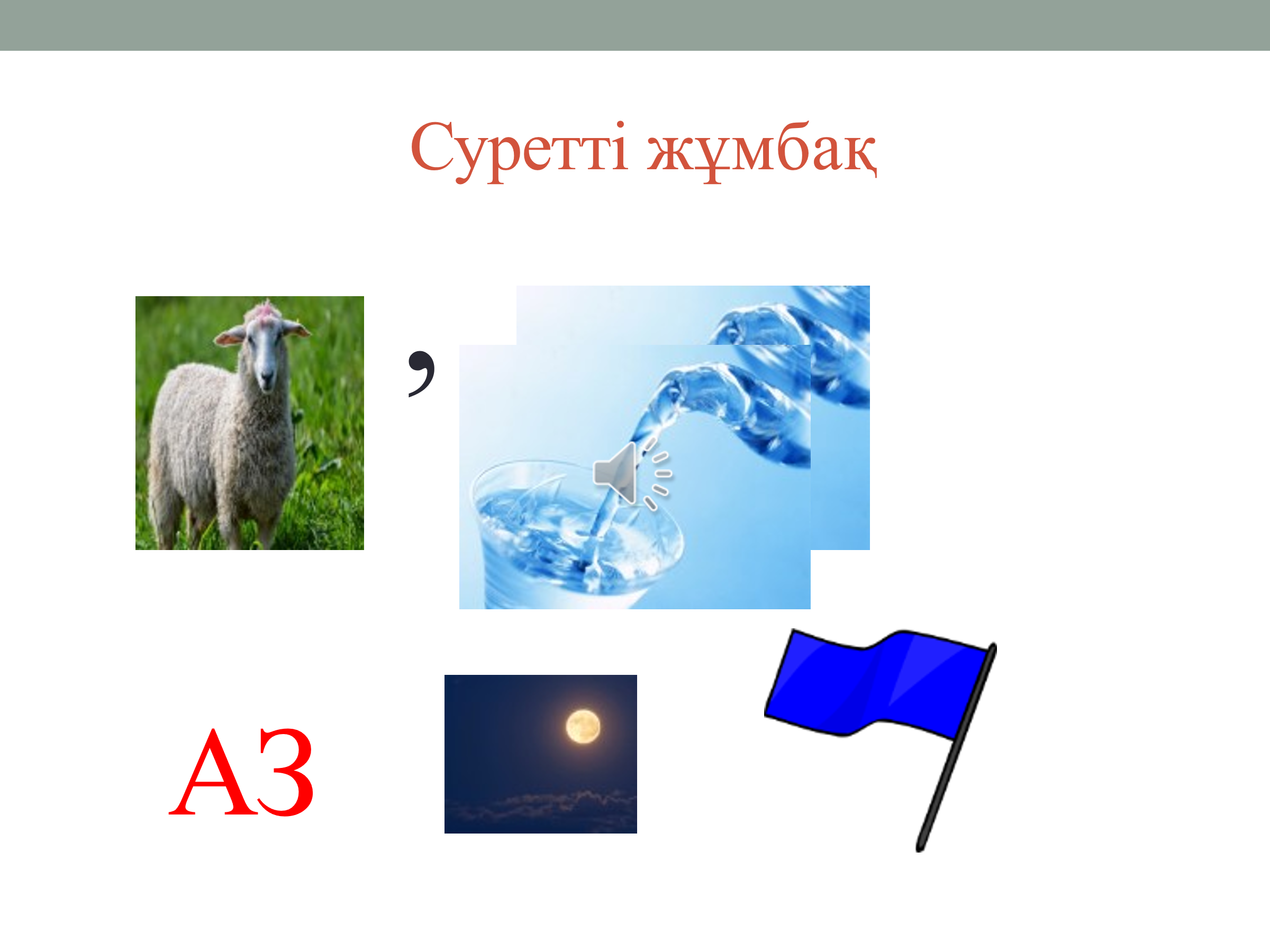 Суретті жұмбақ

,

АЗ